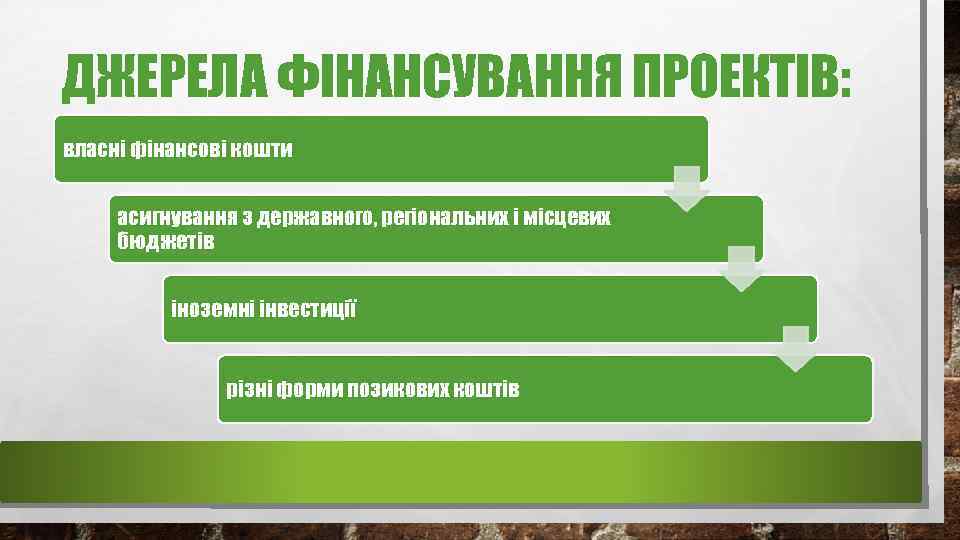 ДЖЕРЕЛА ФІНАНСУВАННЯ ПРОЕКТІВ:

власні фінансові кошти

асигнування з державного, регіональних і місцевих бюджетів

іноземні інвестиції

різні форми позикових коштів